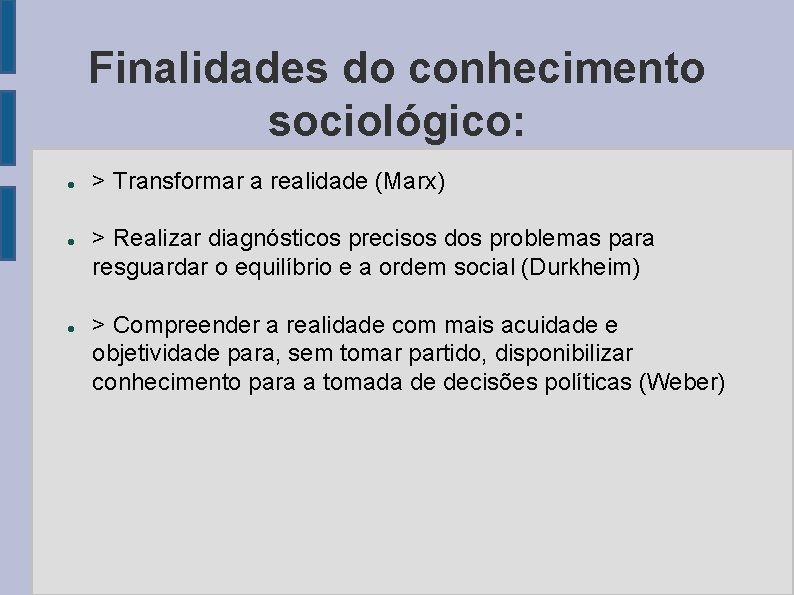 Finalidades do conhecimento sociológico:

- > Transformar a realidade (Marx)

- > Realizar diagnósticos precisos dos problemas para resguardar o equilíbrio e a ordem social (Durkheim)

- > Compreender a realidade com mais acuidade e objetividade para, sem tomar partido, disponibilizar conhecimento para a tomada de decisões políticas (Weber)